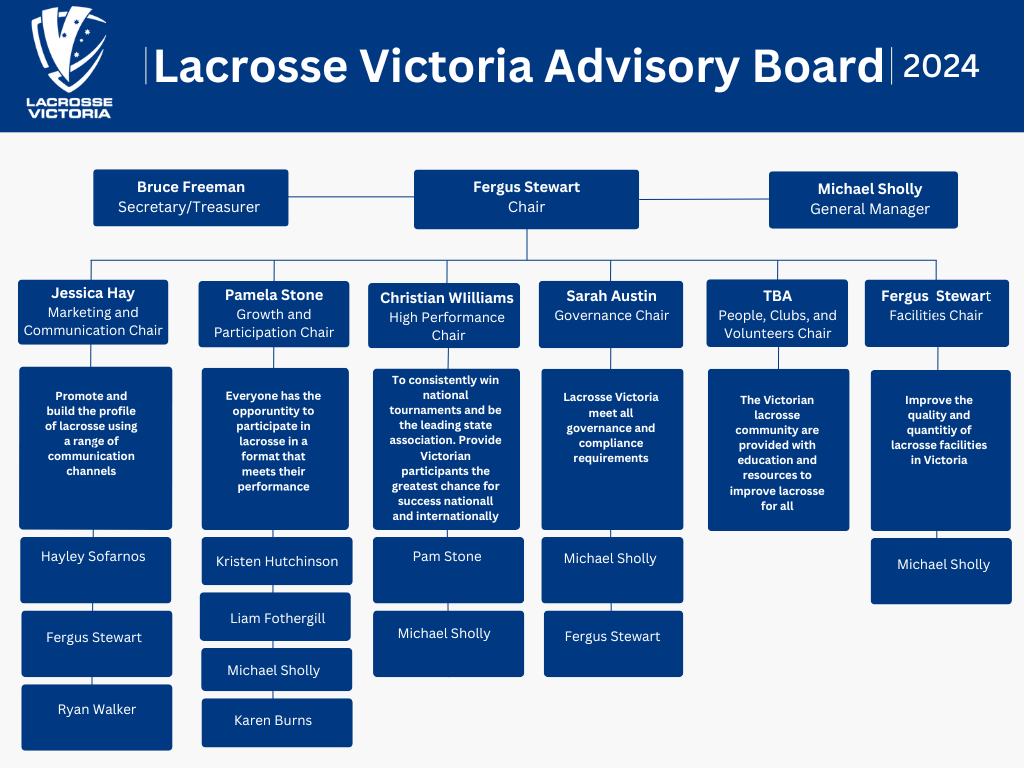 LACROSSE VICTORIA

Lacrosse Victoria Advisory Board 2024

Bruce Freeman
Secretary/Treasurer

Fergus Stewart
Chair

Michael Sholly
General Manager

Jessica Hay
Marketing and Communication Chair

Promote and build the profile of lacrosse using a range of communication channels

Hayley Sofarnos

Fergus Stewart

Ryan Walker

Pamela Stone
Growth and Participation Chair

Everyone has the opporuntity to participate in lacrosse in a format that meets their performance

Kristen Hutchinson

Liam Fothergill

Michael Sholly

Karen Burns

Christian WIilliams
High Performance Chair

To consistently win national tournaments and be the leading state association. Provide Victorian participants the greatest chance for success nationall and internationally

Pam Stone

Michael Sholly

Sarah Austin
Governance Chair

Lacrosse Victoria meet all governance and compliance requirements

Michael Sholly

Fergus Stewart

TBA
People, Clubs, and Volunteers Chair

The Victorian lacrosse community are provided with education and resources to improve lacrosse for all

Fergus Stewart
Facilities Chair

Improve the quality and quantitiy of lacrosse facilities in Victoria

Michael Sholly